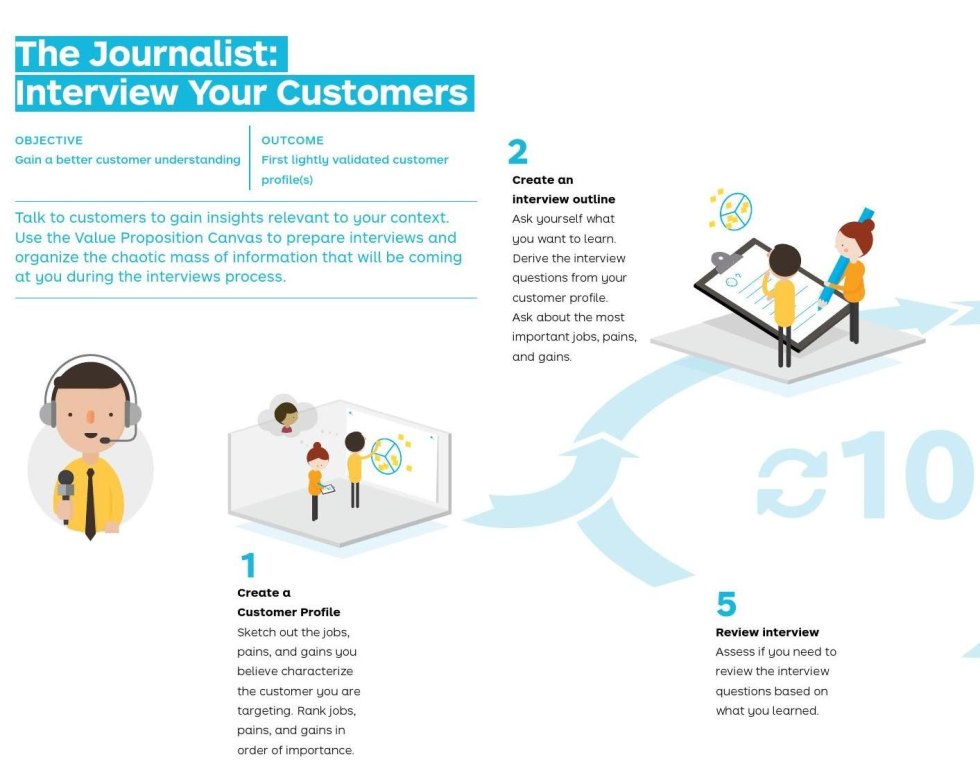 The Journalist:
Interview Your Customers

OBJECTIVE
Gain a better customer understanding

OUTCOME
First lightly validated customer profile(s)

Talk to customers to gain insights relevant to your context. Use the Value Proposition Canvas to prepare interviews and organize the chaotic mass of information that will be coming at you during the interviews process.

2
Create an interview outline
Ask yourself what you want to learn. Derive the interview questions from your customer profile. Ask about the most important jobs, pains, and gains.

10

1
Create a Customer Profile
Sketch out the jobs, pains, and gains you believe characterize the customer you are targeting. Rank jobs, pains, and gains in order of importance.

5
Review interview
Assess if you need to review the interview questions based on what you learned.